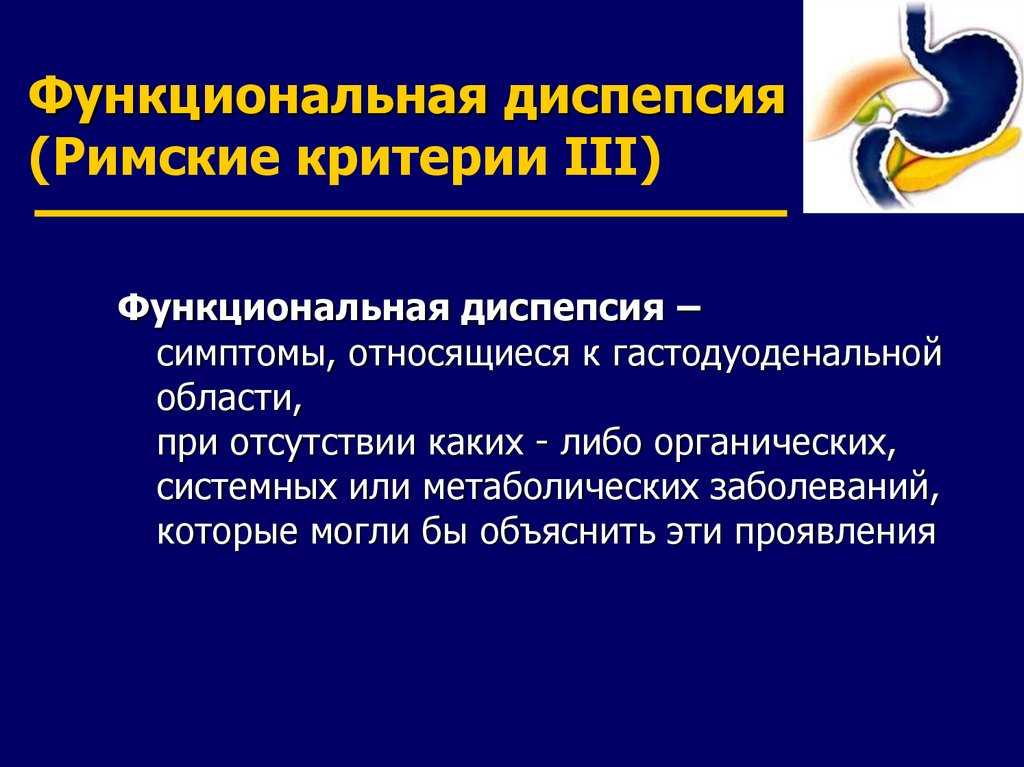 Функциональная диспепсия (Римские критерии III)

Функциональная диспепсия – симптомы, относящиеся к гастодуоденальной области,
при отсутствии каких - либо органических, системных или метаболических заболеваний, которые могли бы объяснить эти проявления